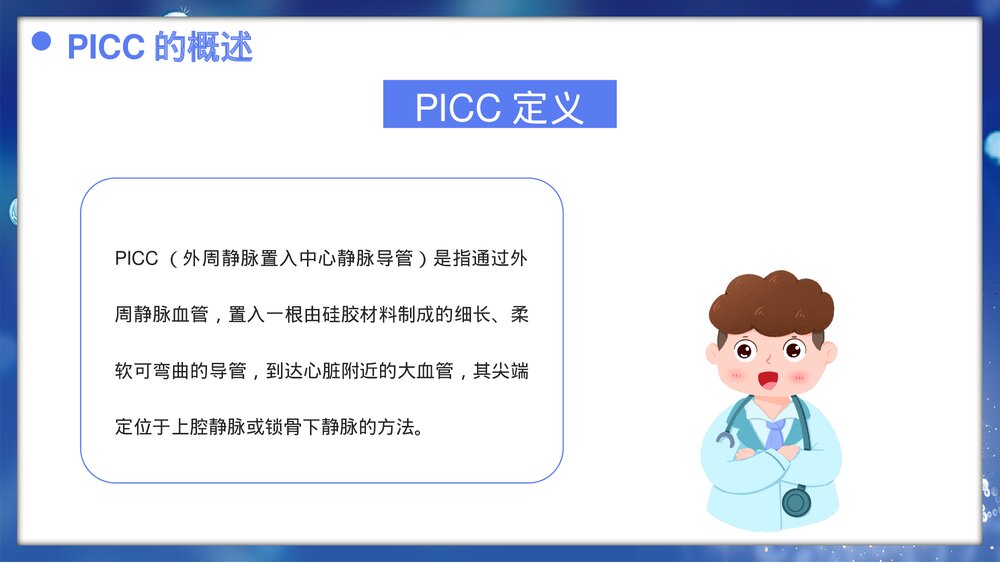 PICC 的概述

PICC 定义

PICC（外周静脉置入中心静脉导管）是指通过外周静脉血管，置入一根由硅胶材料制成的细长、柔软可弯曲的导管，到达心脏附近的大血管，其尖端定位于上腔静脉或锁骨下静脉的方法。